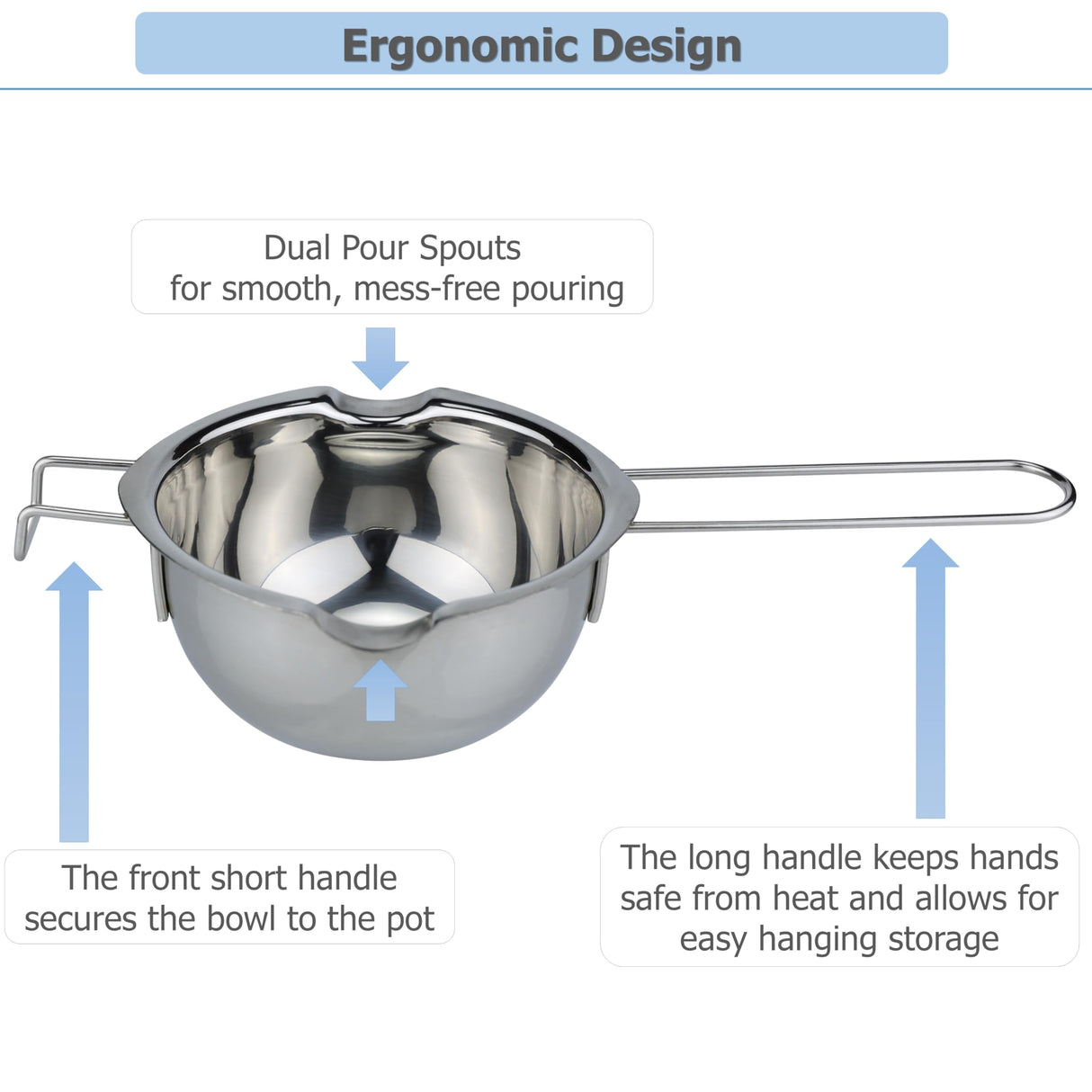 Ergonomic Design

Dual Pour Spouts
for smooth, mess-free pouring

The front short handle secures the bowl to the pot

The long handle keeps hands safe from heat and allows for easy hanging storage